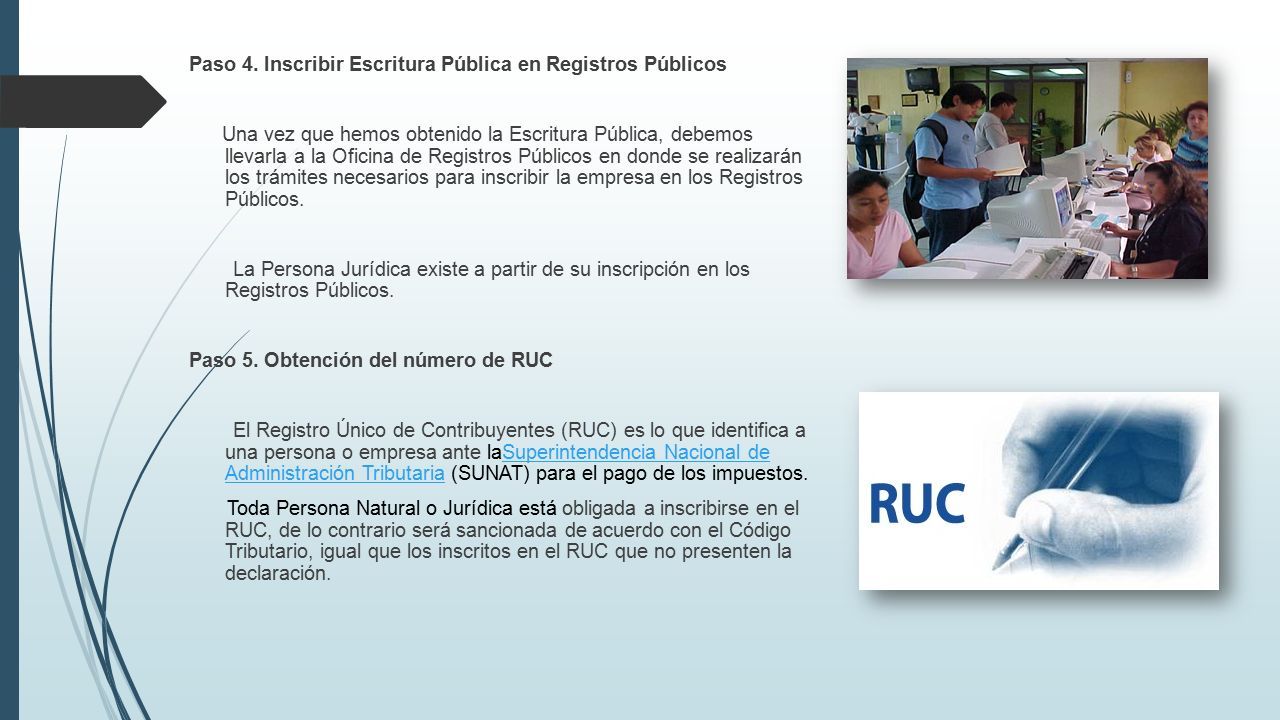 Paso 4. Inscribir Escritura Pública en Registros Públicos

Una vez que hemos obtenido la Escritura Pública, debemos llevarla a la Oficina de Registros Públicos en donde se realizarán los trámites necesarios para inscribir la empresa en los Registros Públicos.

La Persona Jurídica existe a partir de su inscripción en los Registros Públicos.

Paso 5. Obtención del número de RUC

El Registro Único de Contribuyentes (RUC) es lo que identifica a una persona o empresa ante laSuperintendencia Nacional de Administración Tributaria (SUNAT) para el pago de los impuestos.

Toda Persona Natural o Jurídica está obligada a inscribirse en el RUC, de lo contrario será sancionada de acuerdo con el Código Tributario, igual que los inscritos en el RUC que no presenten la declaración.

RUC